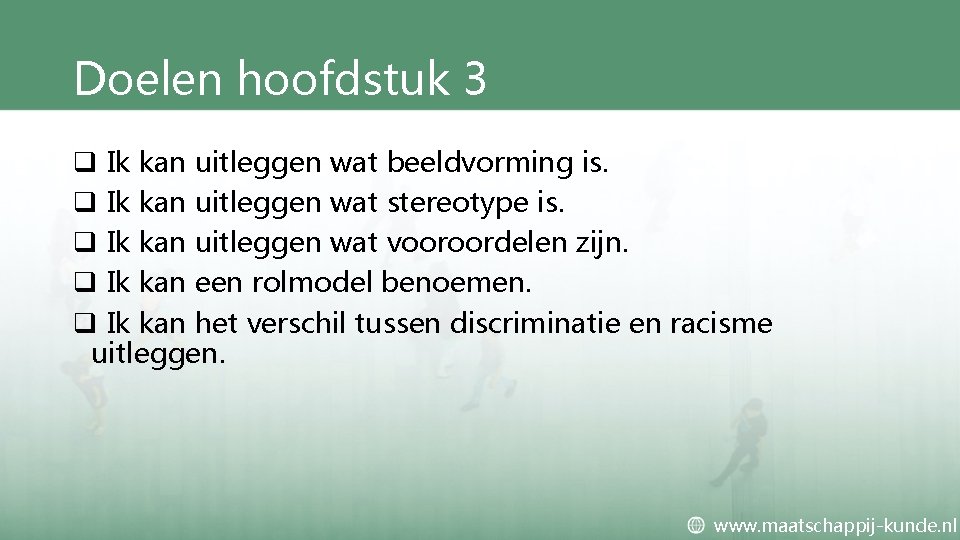 Doelen hoofdstuk 3

❑ Ik kan uitleggen wat beeldvorming is.
❑ Ik kan uitleggen wat stereotype is.
❑ Ik kan uitleggen wat vooroordelen zijn.
❑ Ik kan een rolmodel benoemen.
❑ Ik kan het verschil tussen discriminatie en racisme uitleggen.

www.maatschappij-kunde.nl